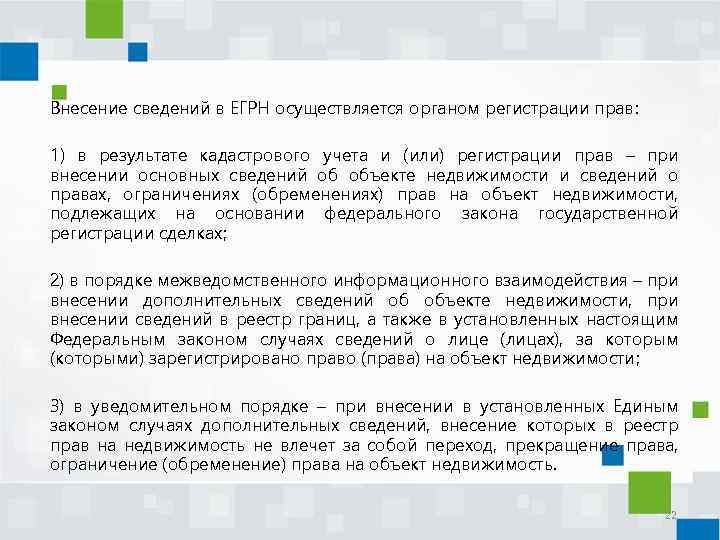 Внесение сведений в ЕГРН осуществляется органом регистрации прав:

1) в результате кадастрового учета и (или) регистрации прав – при внесении основных сведений об объекте недвижимости и сведений о правах, ограничениях (обременениях) прав на объект недвижимости, подлежащих на основании федерального закона государственной регистрации сделках;

2) в порядке межведомственного информационного взаимодействия – при внесении дополнительных сведений об объекте недвижимости, при внесении сведений в реестр границ, а также в установленных настоящим Федеральным законом случаях сведений о лице (лицах), за которым (которыми) зарегистрировано право (права) на объект недвижимости;

3) в уведомительном порядке – при внесении в установленных Единым законом случаях дополнительных сведений, внесение которых в реестр прав на недвижимость не влечет за собой переход, прекращение права, ограничение (обременение) права на объект недвижимость.

22